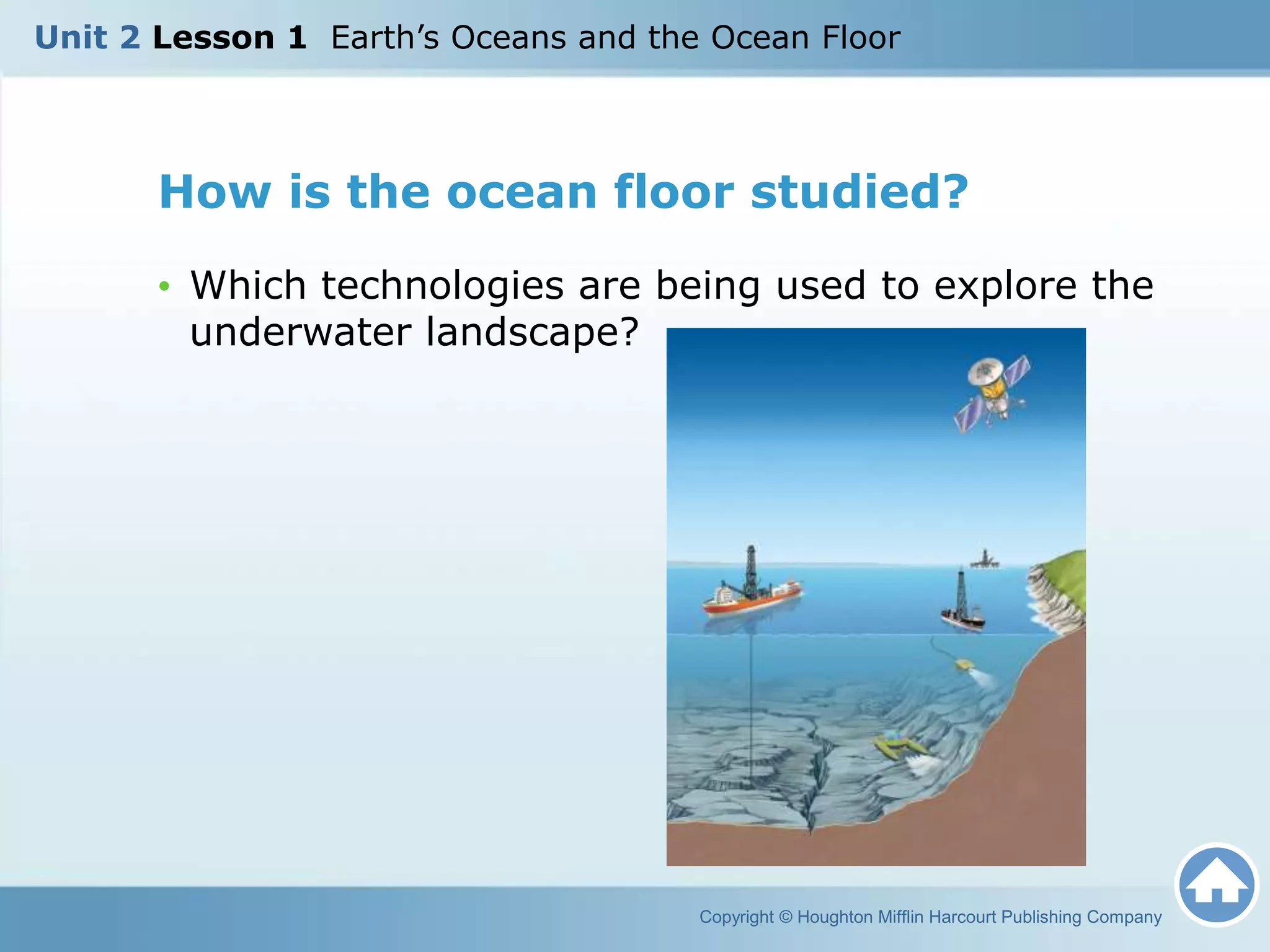 Unit 2 Lesson 1 Earth’s Oceans and the Ocean Floor

How is the ocean floor studied?

• Which technologies are being used to explore the underwater landscape?

Copyright © Houghton Mifflin Harcourt Publishing Company